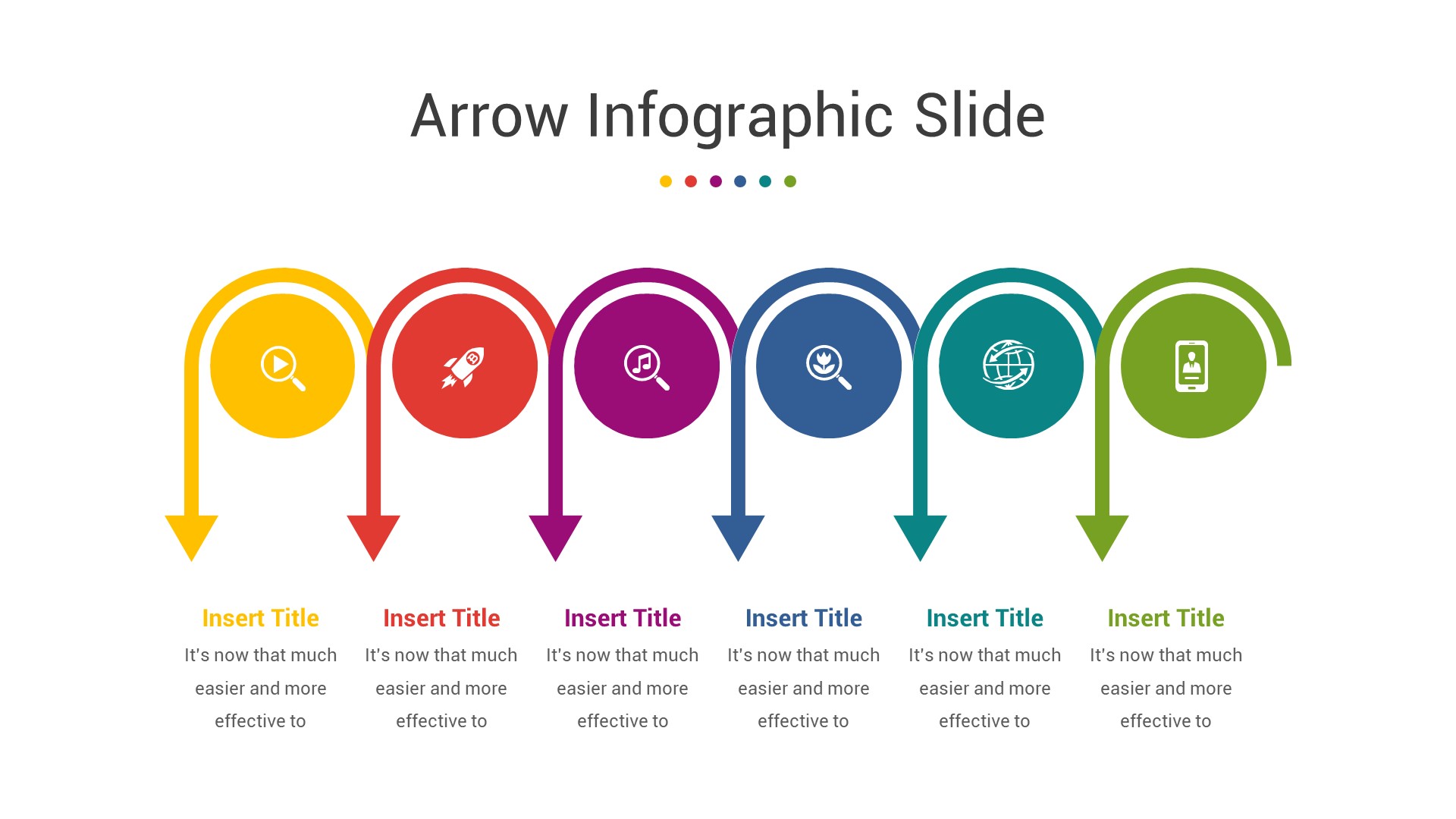 Arrow Infographic Slide

Insert Title
It's now that much easier and more effective to

Insert Title
It's now that much easier and more effective to

Insert Title
It's now that much easier and more effective to

Insert Title
It's now that much easier and more effective to

Insert Title
It's now that much easier and more effective to

Insert Title
It's now that much easier and more effective to